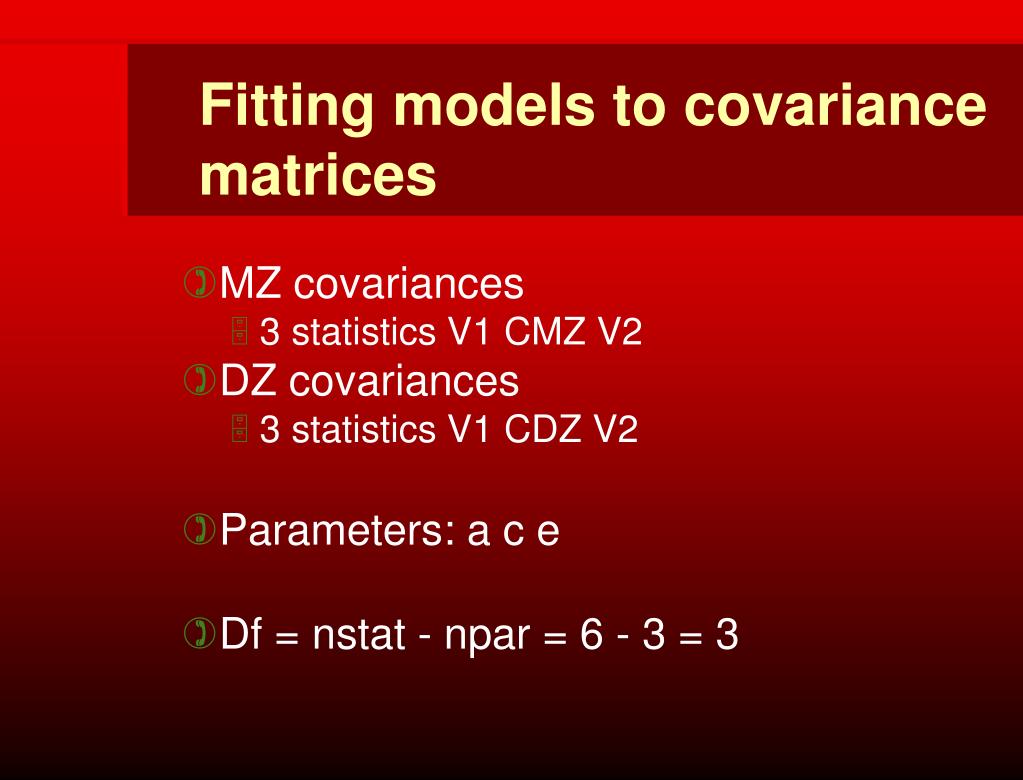 Fitting models to covariance matrices

MZ covariances

3 statistics V1 CMZ V2

DZ covariances

3 statistics V1 CDZ V2

Parameters: a c e

Df = nstat - npar = 6 - 3 = 3